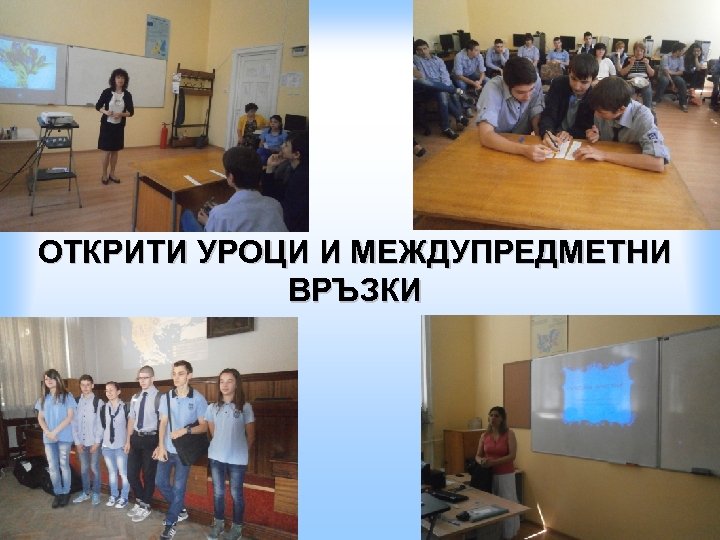 ОТКРИТИ УРОЦИ И МЕЖДУПРЕДМЕТНИ ВРЪЗКИ